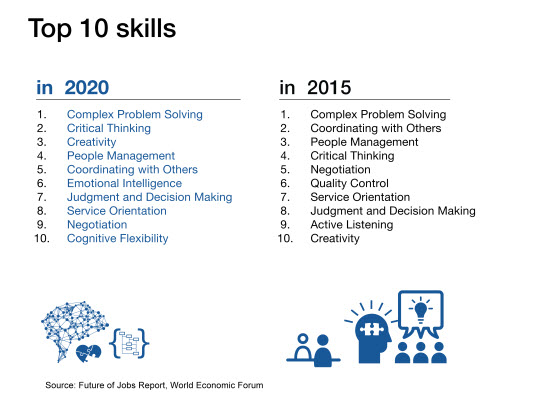 Top 10 skills

in 2020

1. Complex Problem Solving
2. Critical Thinking
3. Creativity
4. People Management
5. Coordinating with Others
6. Emotional Intelligence
7. Judgment and Decision Making
8. Service Orientation
9. Negotiation
10. Cognitive Flexibility

in 2015

1. Complex Problem Solving
2. Coordinating with Others
3. People Management
4. Critical Thinking
5. Negotiation
6. Quality Control
7. Service Orientation
8. Judgment and Decision Making
9. Active Listening
10. Creativity

Source: Future of Jobs Report, World Economic Forum